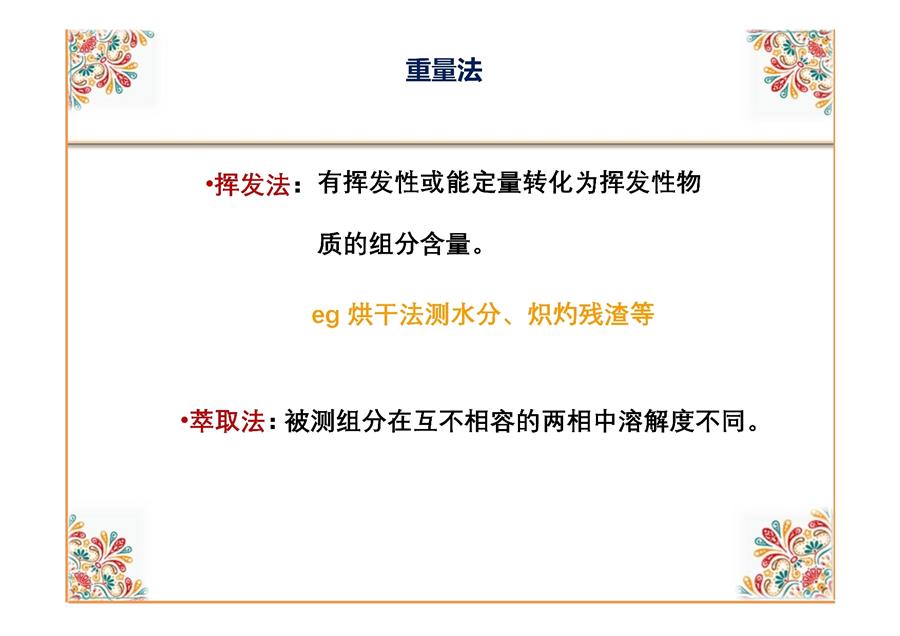 重量法

•挥发法：有挥发性或能定量转化为挥发性物质的组分含量。

eg 烘干法测水分、炽灼残渣等

•萃取法：被测组分在互不相容的两相中溶解度不同。